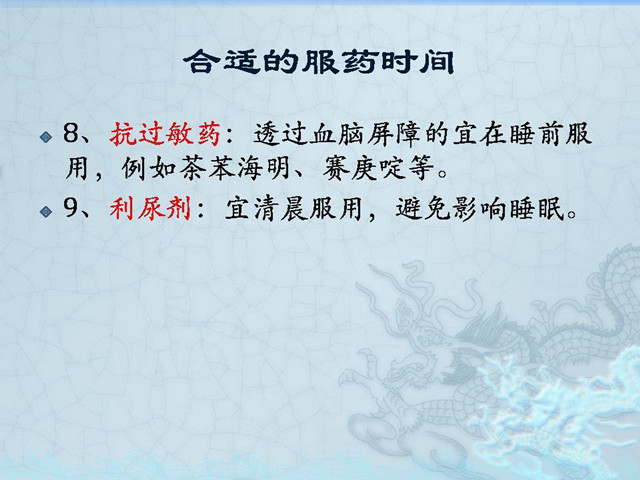 合适的服药时间

8、抗过敏药：透过血脑屏障的宜在睡前服用，例如茶苯海明、赛庚啶等。

9、利尿剂：宜清晨服用，避免影响睡眠。